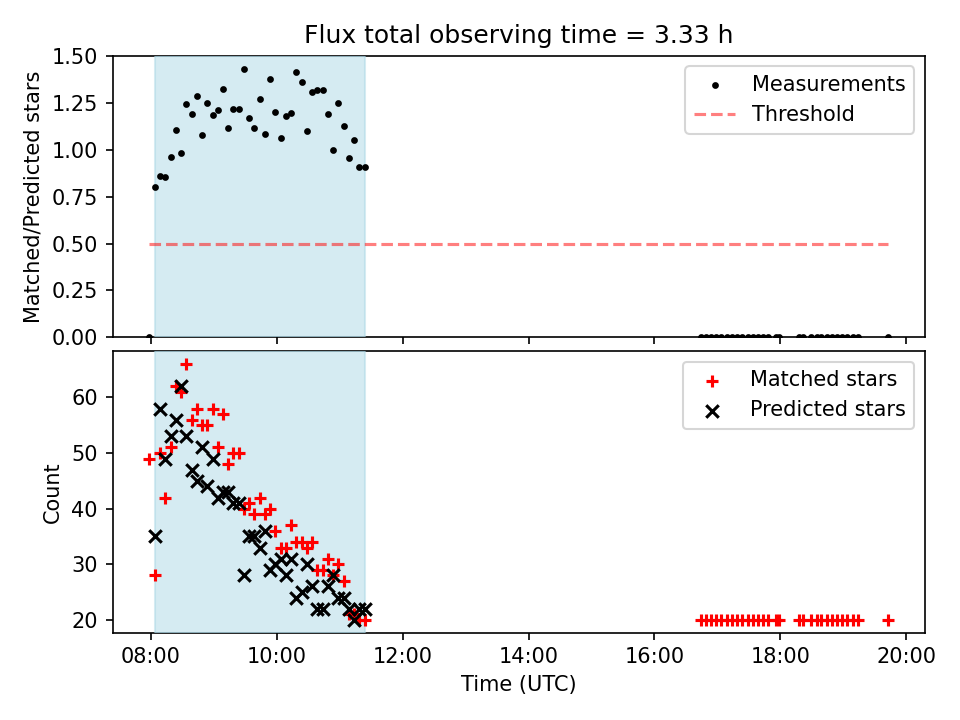 Flux total observing time = 3.33 h

Matched/Predicted stars

1.50
1.25
1.00
0.75
0.50
0.25
0.00

Measurements
Threshold

Count

60
50
40
30
20

Matched stars
Predicted stars

08:00
10:00
12:00
14:00
16:00
18:00
20:00

Time (UTC)